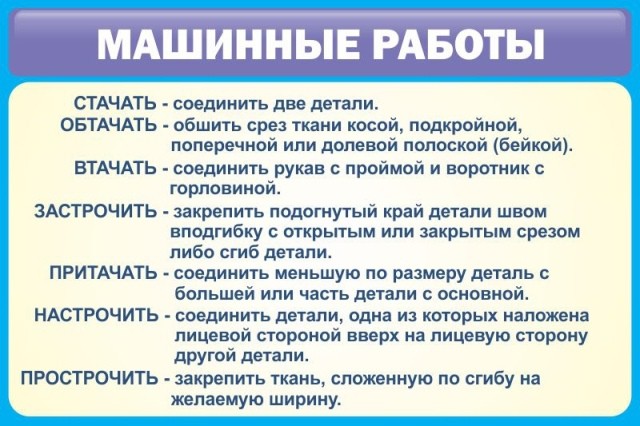 МАШИННЫЕ РАБОТЫ

СТАЧАТЬ - соединить две детали.

ОБТАЧАТЬ - обшить срез ткани косой, подкройной, поперечной или долевой полоской (бейкой).

ВТАЧАТЬ - соединить рукав с проймой и воротник с горловиной.

ЗАСТРОЧИТЬ - закрепить подогнутый край детали швом вподгибку с открытым или закрытым срезом либо сгиб детали.

ПРИТАЧАТЬ - соединить меньшую по размеру деталь с большей или часть детали с основной.

НАСТРОЧИТЬ - соединить детали, одна из которых наложена лицевой стороной вверх на лицевую сторону другой детали.

ПРОСТРОЧИТЬ - закрепить ткань, сложенную по сгибу на желаемую ширину.